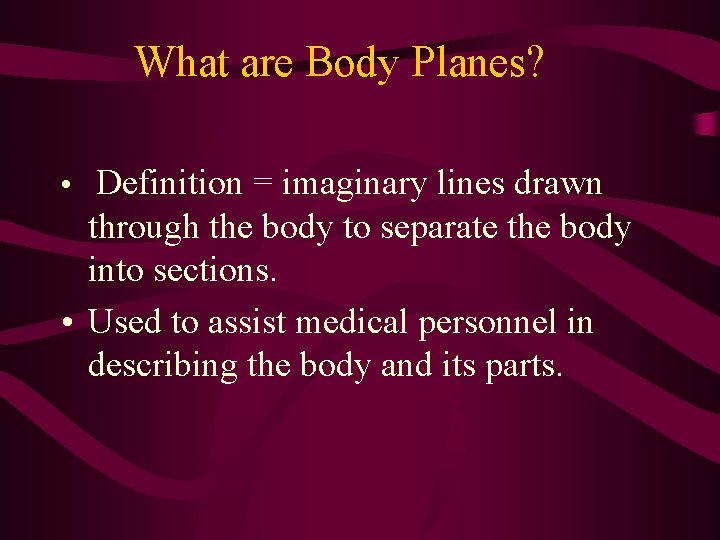 What are Body Planes?

• Definition = imaginary lines drawn through the body to separate the body into sections.

• Used to assist medical personnel in describing the body and its parts.